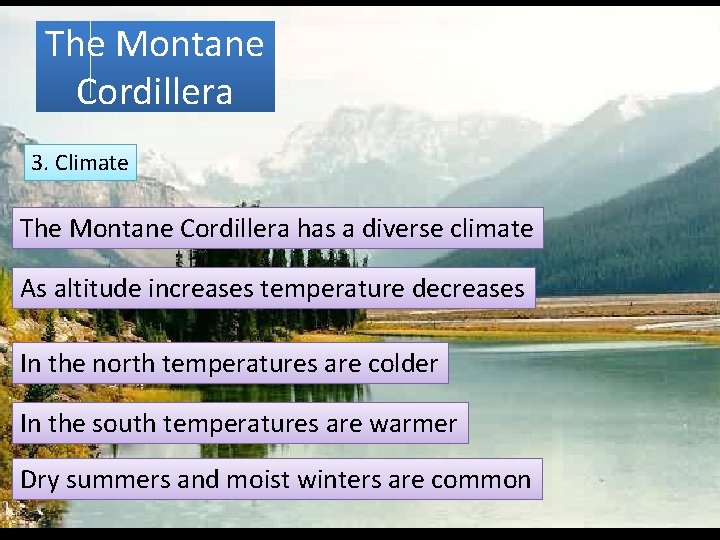 The Montane Cordillera

3. Climate

The Montane Cordillera has a diverse climate

As altitude increases temperature decreases

In the north temperatures are colder

In the south temperatures are warmer

Dry summers and moist winters are common